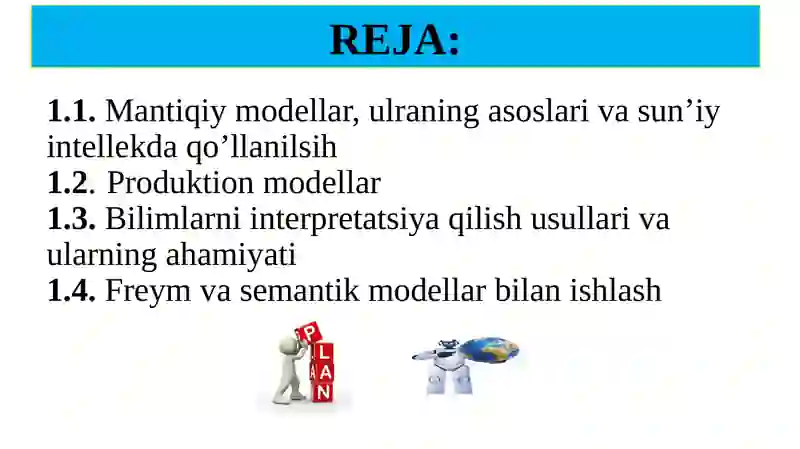 REJA:

1.1. Mantiqiy modellar, ulraning asoslari va sun’iy intellekda qo’llanilsih
1.2. Produktion modellar
1.3. Bilimlarni interpretatsiya qilish usullari va ularning ahamiyati
1.4. Freym va semantik modellar bilan ishlash

PLAN